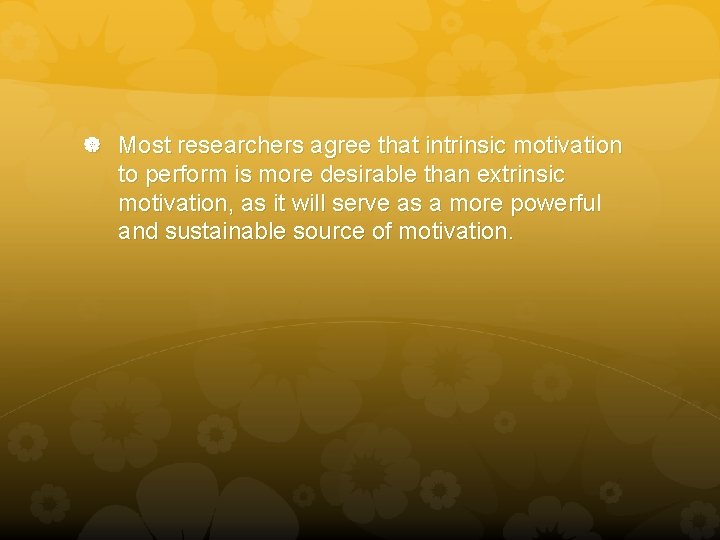 Most researchers agree that intrinsic motivation to perform is more desirable than extrinsic motivation, as it will serve as a more powerful and sustainable source of motivation.